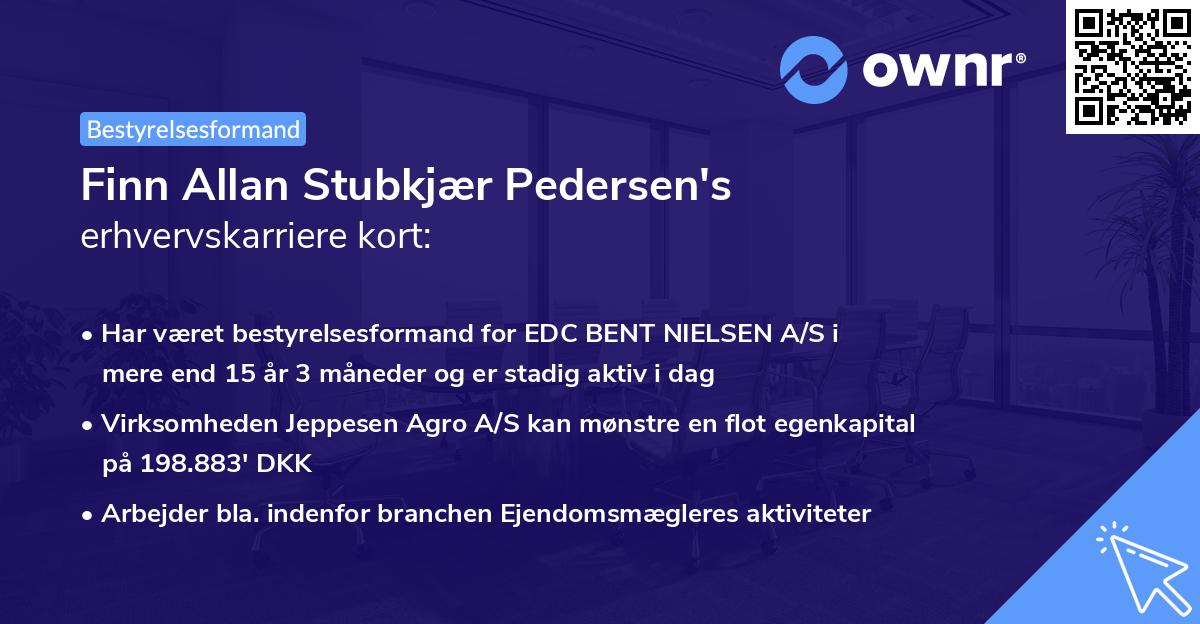 ownr®

Bestyrelsesformand

Finn Allan Stubkjær Pedersen's
erhvervskarriere kort:

• Har været bestyrelsesformand for EDC BENT NIELSEN A/S i mere end 15 år 3 måneder og er stadig aktiv i dag

• Virksomheden Jeppesen Agro A/S kan mønstre en flot egenkapital på 198.883' DKK

• Arbejder bla. indenfor branchen Ejendomsmægleres aktiviteter